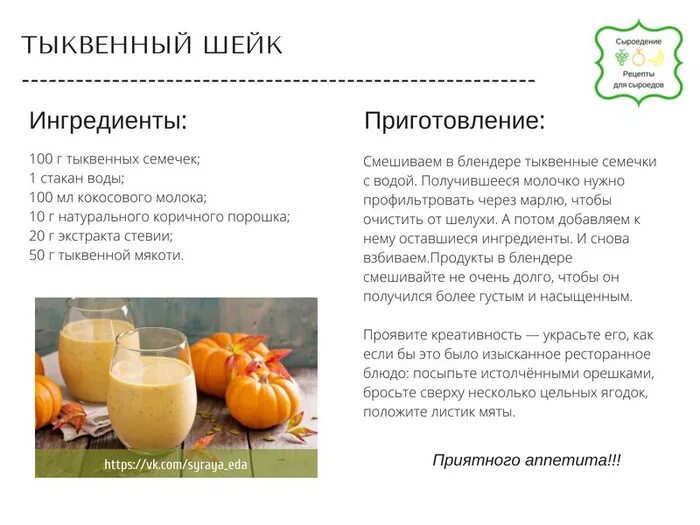 ТЫКВЕННЫЙ ШЕЙК

Сыроедение
Рецепты для сыроедов

Ингредиенты:

100 г тыквенных семечек;
1 стакан воды;
100 мл кокосового молока;
10 г натурального коричного порошка;
20 г экстракта стевии;
50 г тыквенной мякоти.

https://vk.com/syraya_eda

Приготовление:

Смешиваем в блендере тыквенные семечки с водой. Получившееся молочко нужно профильтровать через марлю, чтобы очистить от шелухи. А потом добавляем к нему оставшиеся ингредиенты. И снова взбиваем.Продукты в блендере смешивайте не очень долго, чтобы он получился более густым и насыщенным.

Проявите креативность — украсьте его, как если бы это было изысканное ресторанное блюдо: посыпьте истолчёнными орешками, бросьте сверху несколько цельных ягодок, положите листик мяты.

Приятного аппетита!!!